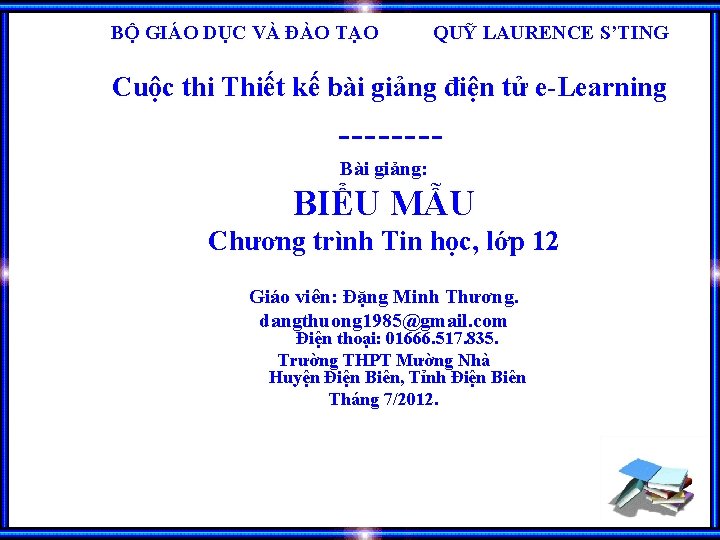 BỘ GIÁO DỤC VÀ ĐÀO TẠO QUỸ LAURENCE S'TING

Cuộc thi Thiết kế bài giảng điện tử e-Learning

--------

Bài giảng:

BIỂU MẪU

Chương trình Tin học, lớp 12

Giáo viên: Đặng Minh Thương.
dangthuong1985@gmail.com
Điện thoại: 01666.517.835.
Trường THPT Mường Nhà
Huyện Điện Biên, Tỉnh Điện Biên
Tháng 7/2012.